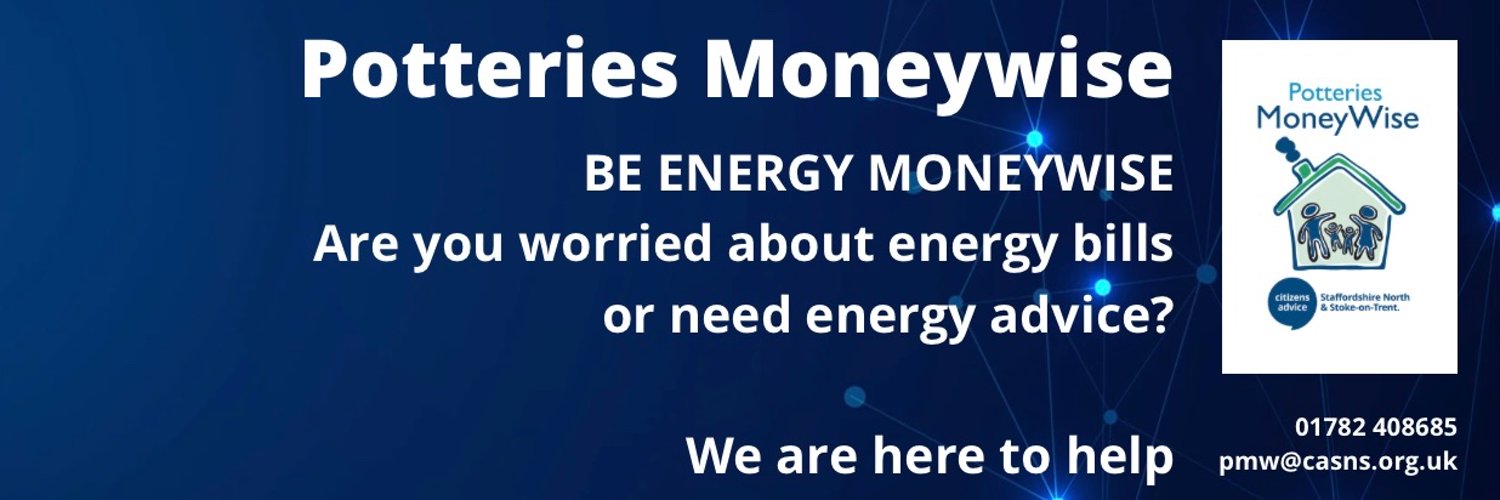 Potteries Moneywise

BE ENERGY MONEYWISE
Are you worried about energy bills or need energy advice?

We are here to help

Potteries
MoneyWise

citizens advice
Staffordshire North & Stoke-on-Trent.

01782 408685
pmw@casns.org.uk